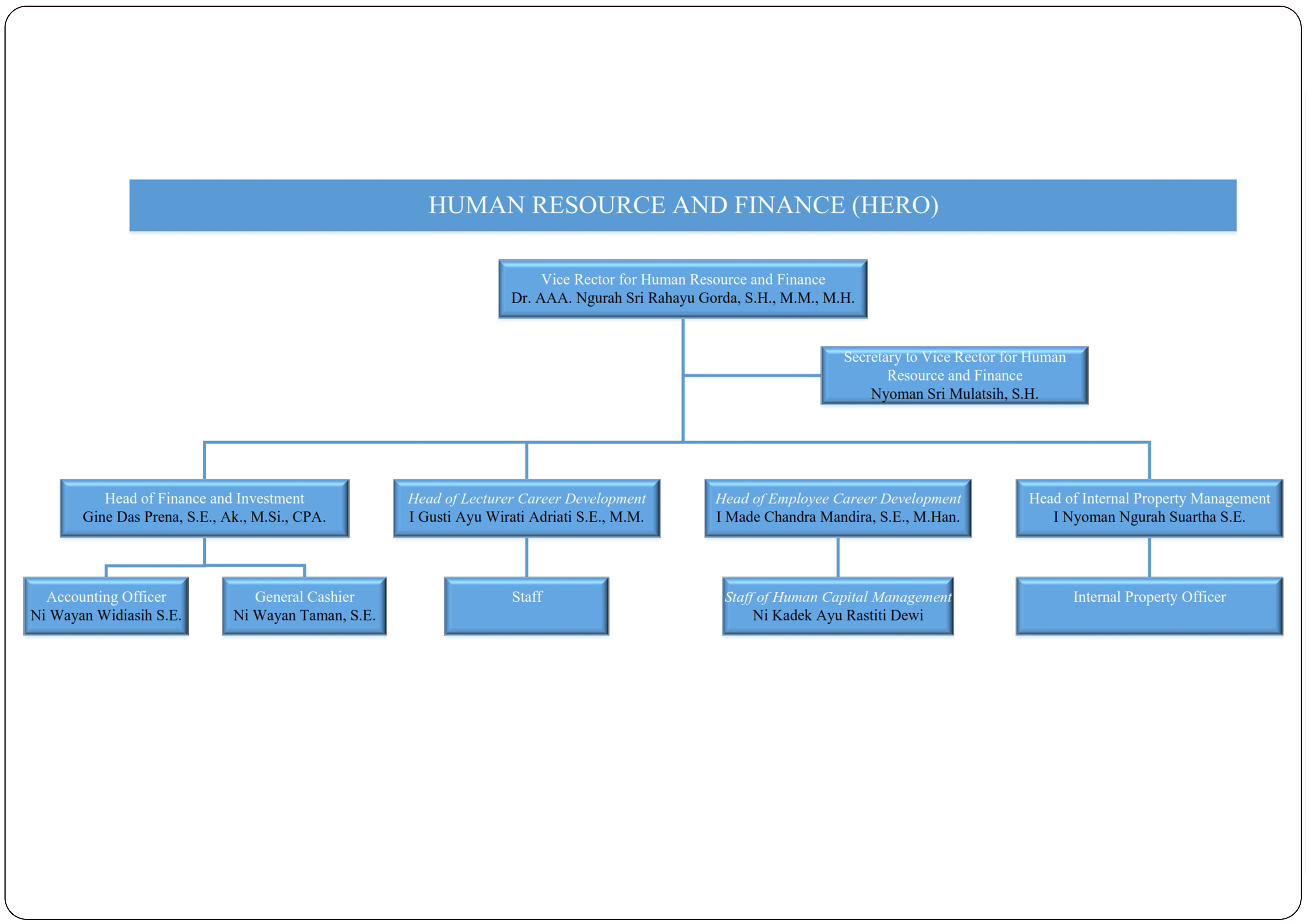 HUMAN RESOURCE AND FINANCE (HERO)

Vice Rector for Human Resource and Finance
Dr. AAA. Ngurah Sri Rahayu Gorda, S.H., M.M., M.H.

Secretary to Vice Rector for Human Resource and Finance
Nyoman Sri Mulatsih, S.H.

Head of Finance and Investment
Gine Das Prena, S.E., Ak., M.Si., CPA.

Head of Lecturer Career Development
I Gusti Ayu Wirati Adriati S.E., M.M.

Head of Employee Career Development
I Made Chandra Mandira, S.E., M.Han.

Head of Internal Property Management
I Nyoman Ngurah Suartha S.E.

Accounting Officer
Ni Wayan Widiasih S.E.

General Cashier
Ni Wayan Taman, S.E.

Staff

Staff of Human Capital Management
Ni Kadek Ayu Rastiti Dewi

Internal Property Officer